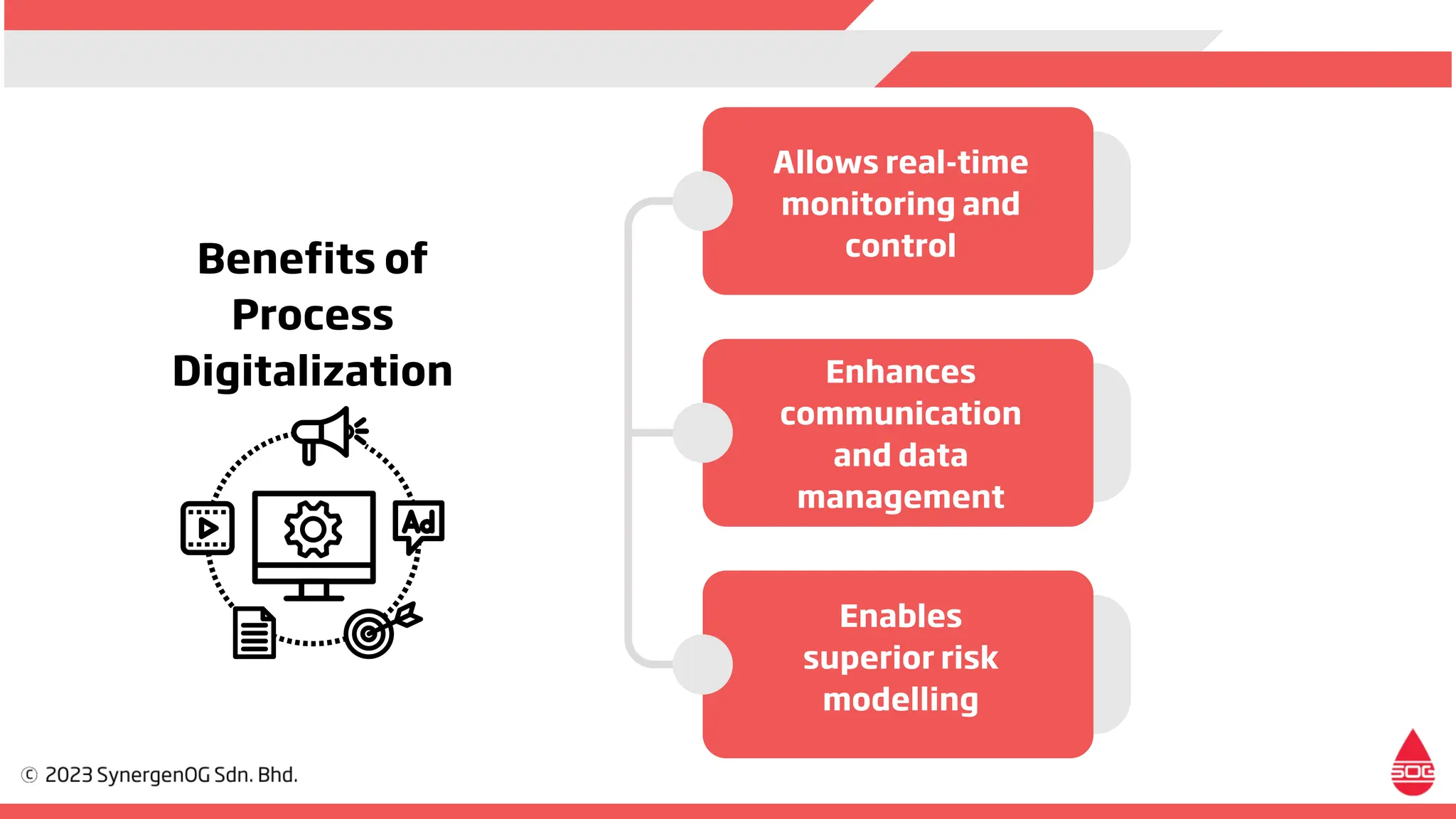 Benefits of Process Digitalization

Ad

Allows real-time monitoring and control

Enhances communication and data management

Enables superior risk modelling

© 2023 SynergenOG Sdn. Bhd.

SOG